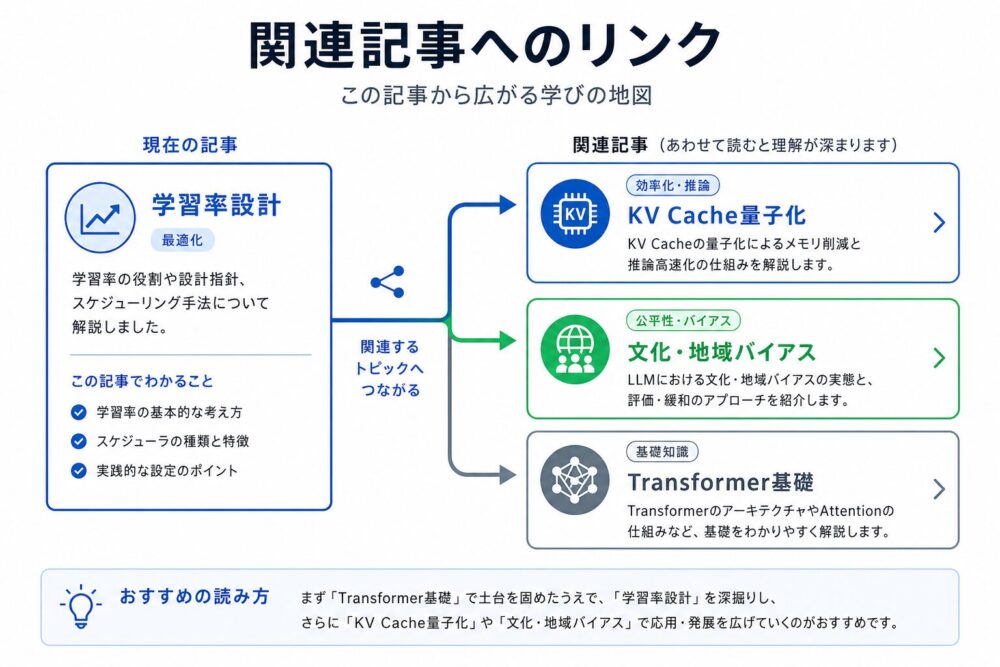 関連記事へのリンク

この記事から広がる学びの地図

現在の記事

学習率設計

最適化

学習率の役割や設計指針、スケジューリング手法について解説しました。

この記事でわかること

学習率の基本的な考え方

スケジューラの種類と特徴

実践的な設定のポイント

関連するトピックへつながる

関連記事（あわせて読むと理解が深まります）

効率化・推論

KV Cache量子化

KV Cacheの量子化によるメモリ削減と推論高速化の仕組みを解説します。

公平性・バイアス

文化・地域バイアス

LLMにおける文化・地域バイアスの実態と、評価・緩和のアプローチを紹介します。

基礎知識

Transformer基礎

TransformerのアーキテクチャやAttentionの仕組みなど、基礎をわかりやすく解説します。

おすすめの読み方

まず「Transformer基礎」で土台を固めたうえで、「学習率設計」を深掘りし、さらに「KV Cache量子化」や「文化・地域バイアス」で応用・発展を広げていくのがおすすめです。